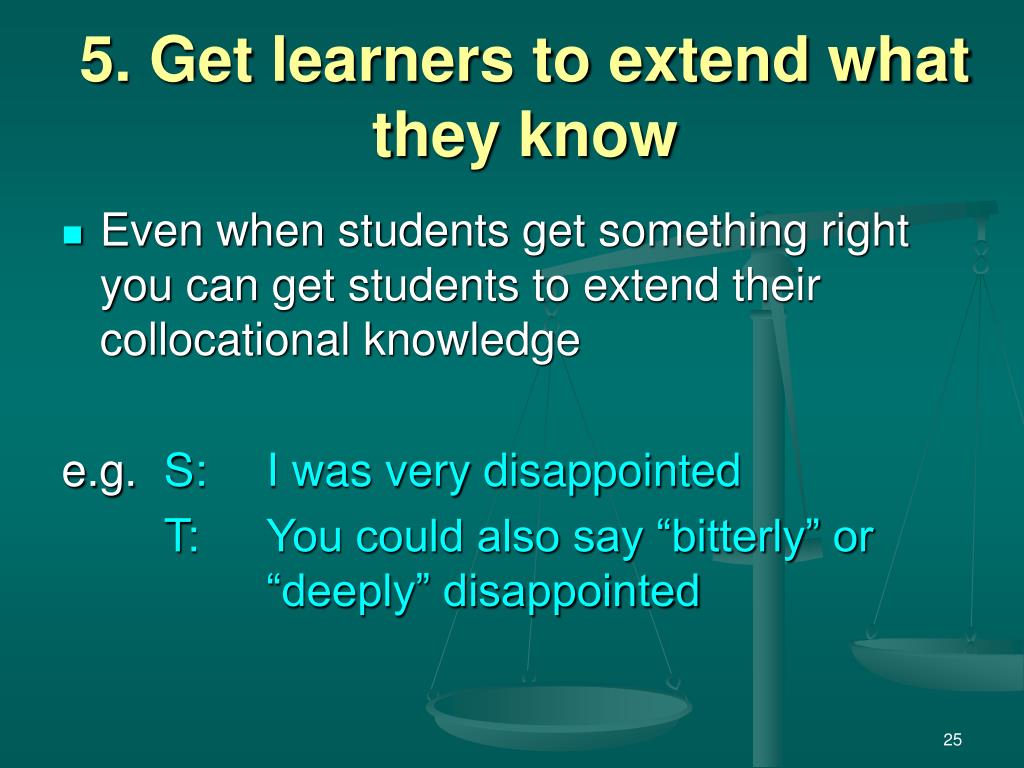 5. Get learners to extend what they know

Even when students get something right you can get students to extend their collocational knowledge

e.g. S: I was very disappointed

T: You could also say “bitterly” or “deeply” disappointed

25